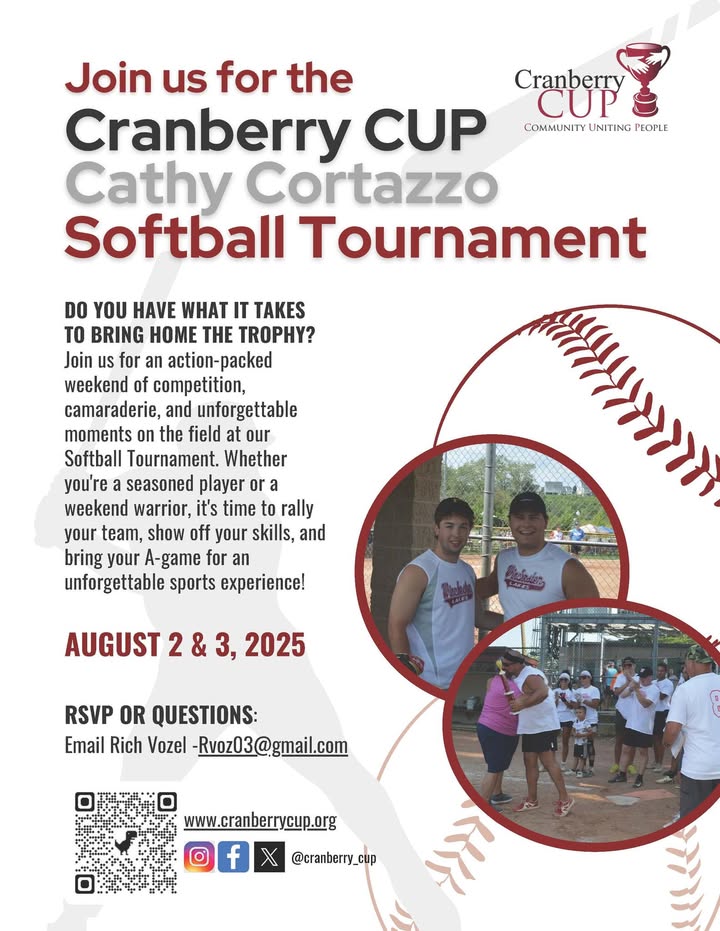 Join us for the
Cranberry CUP
Cathy Cortazzo
Softball Tournament

Cranberry CUP
COMMUNITY UNITING PEOPLE

DO YOU HAVE WHAT IT TAKES TO BRING HOME THE TROPHY?
Join us for an action-packed weekend of competition, camaraderie, and unforgettable moments on the field at our Softball Tournament. Whether you're a seasoned player or a weekend warrior, it's time to rally your team, show off your skills, and bring your A-game for an unforgettable sports experience!

AUGUST 2 & 3, 2025

RSVP OR QUESTIONS:
Email Rich Vozel -Rvoz03@gmail.com

www.cranberrycup.org
@cranberry_cup